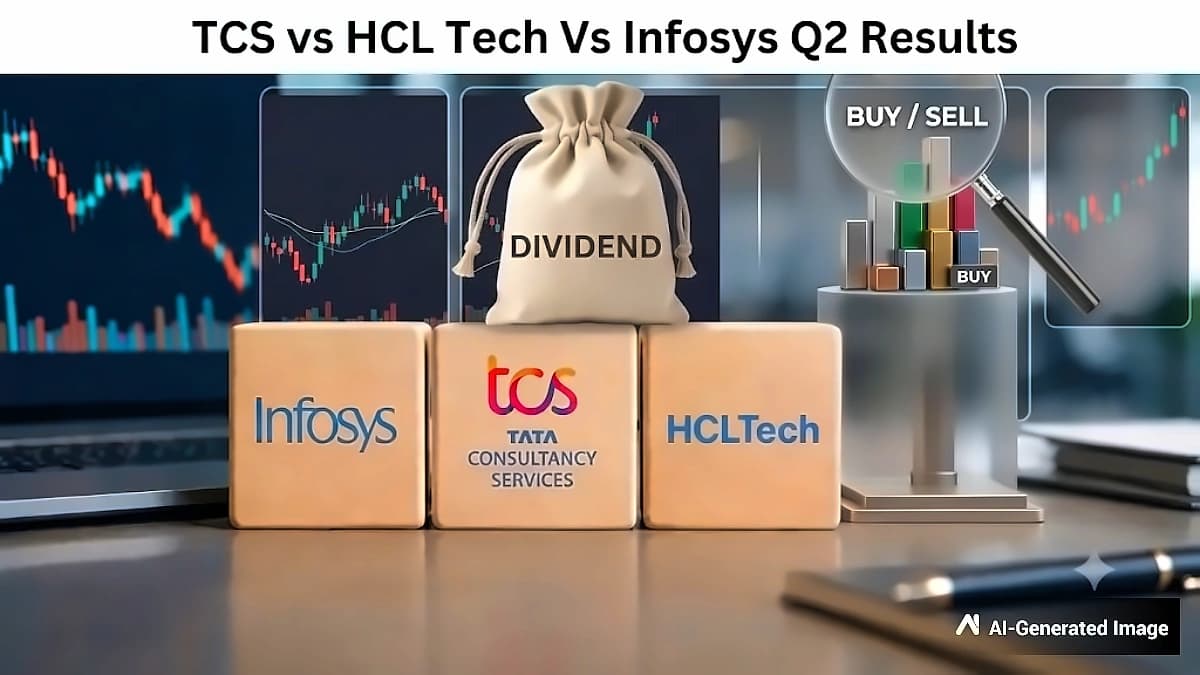 TCS vs HCL Tech Vs Infosys Q2 Results

BUY / SELL

DIVIDEND

BUY

Infosys

tcs
TATA
CONSULTANCY
SERVICES

HCLTech

AI-Generated Image